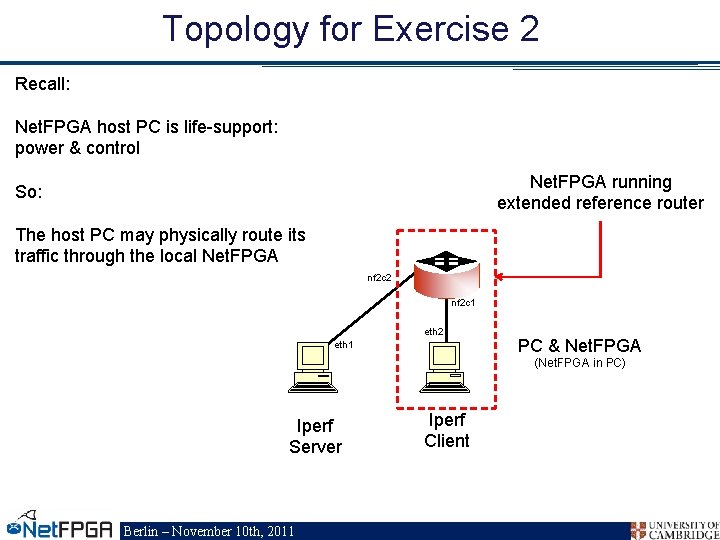 Topology for Exercise 2

Recall:

NetFPGA host PC is life-support: power & control

So:

The host PC may physically route its traffic through the local NetFPGA

NetFPGA running extended reference router

nf2c2

nf2c1

eth2

eth1

PC & NetFPGA
(NetFPGA in PC)

Iperf Server

Iperf Client

NetFPGA

Berlin – November 10th, 2011

UNIVERSITY OF CAMBRIDGE